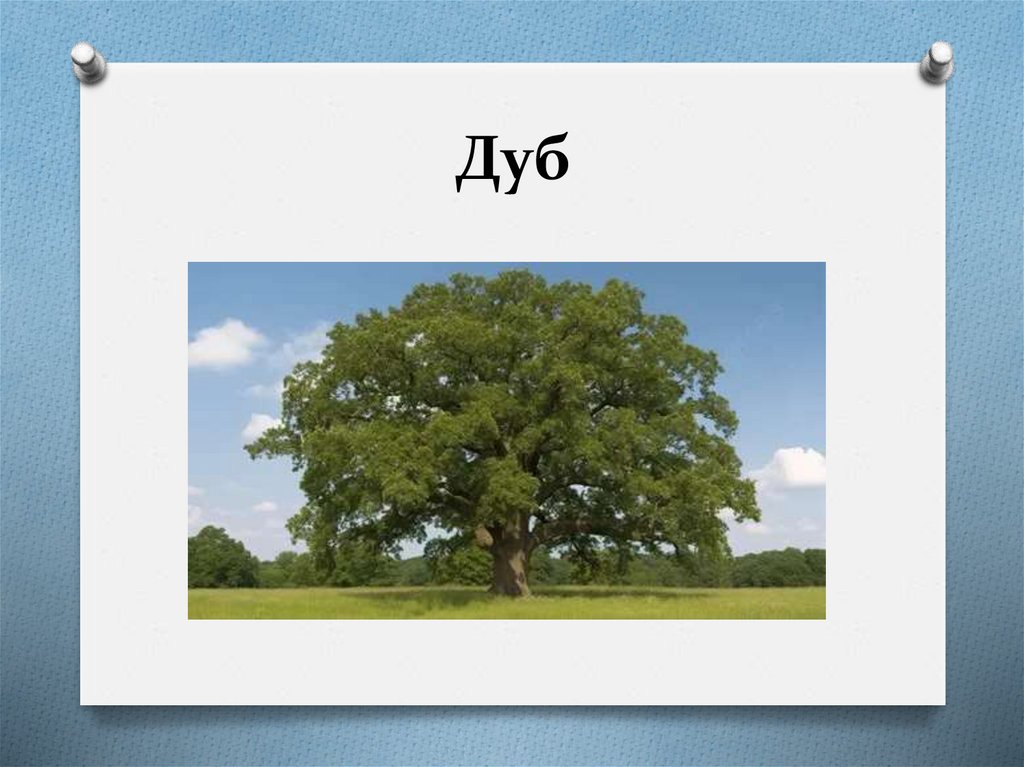 Дуб